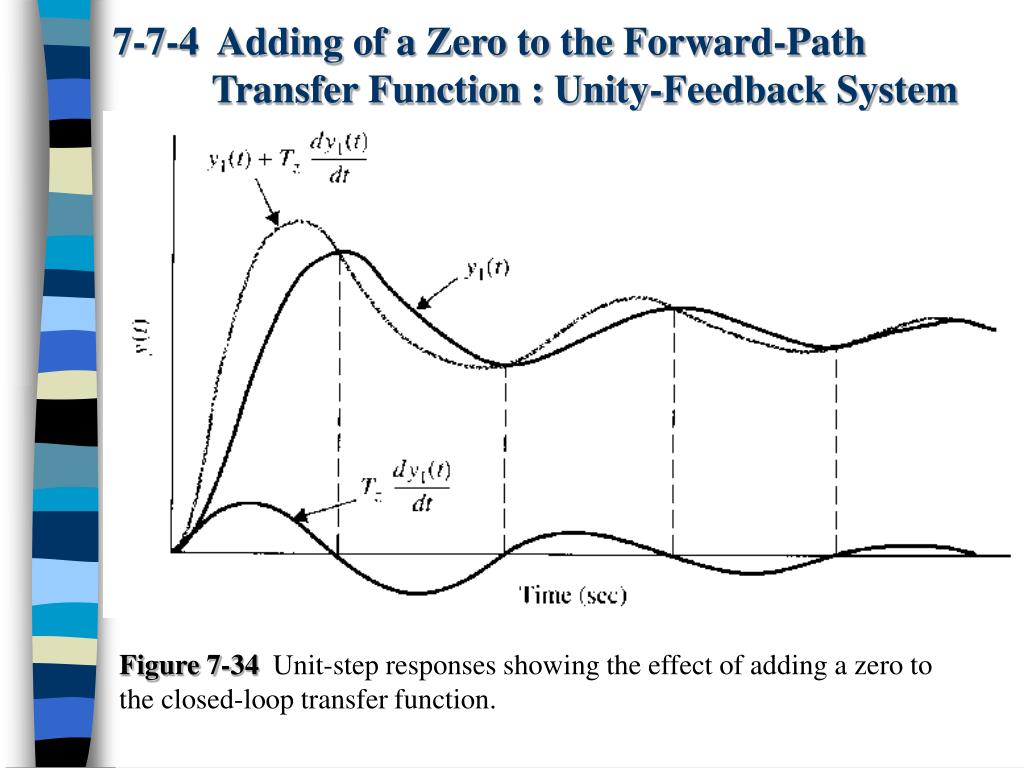 7-7-4 Adding of a Zero to the Forward-Path Transfer Function : Unity-Feedback System

$y_1(t) + T_z \frac{dy_1(t)}{dt}$

$y_1(t)$

$y(t)$

$T_z \frac{dy_1(t)}{dt}$

Time (sec)

Figure 7-34 Unit-step responses showing the effect of adding a zero to the closed-loop transfer function.